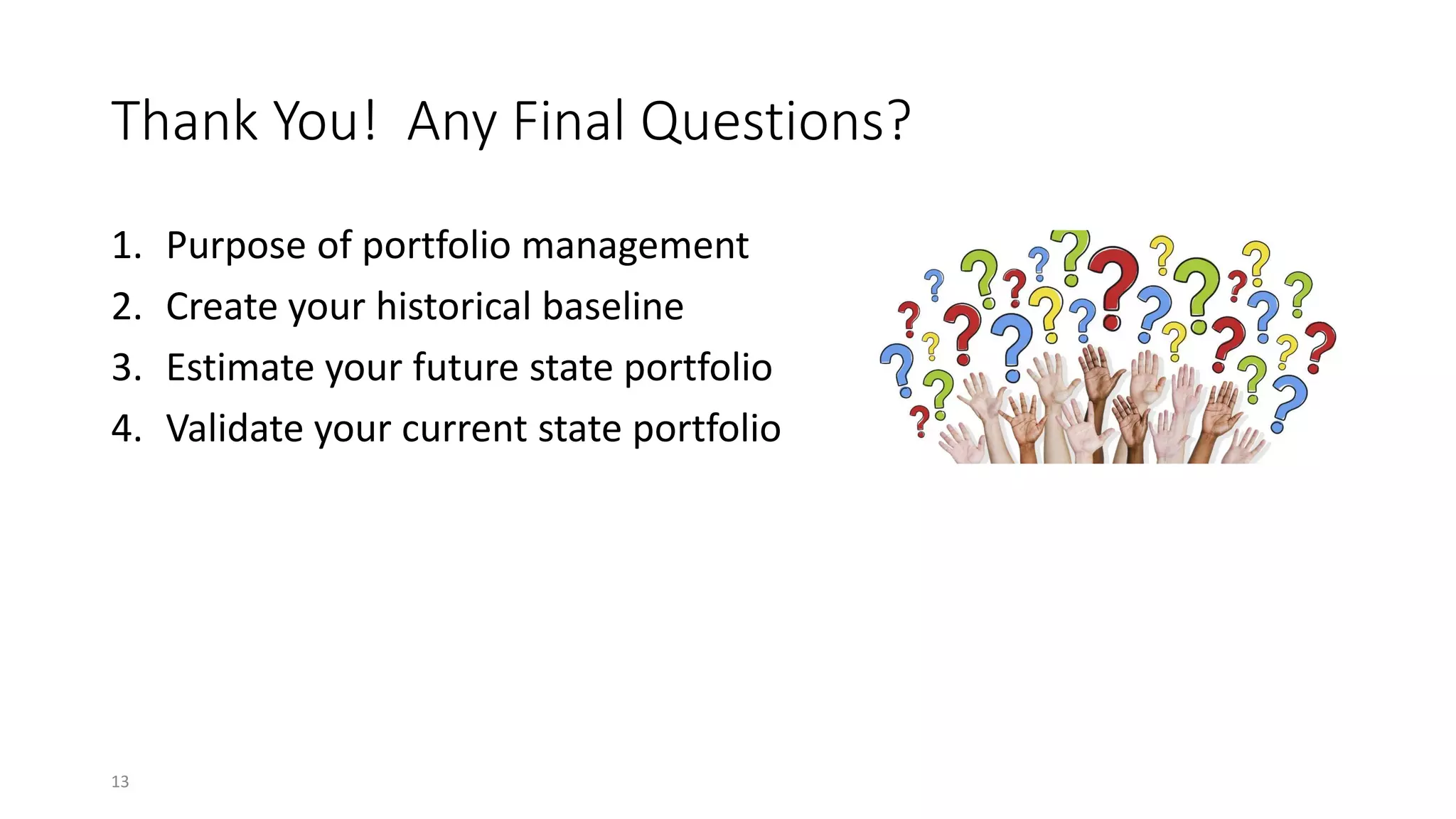 Thank You!  Any Final Questions?

1. Purpose of portfolio management
2. Create your historical baseline
3. Estimate your future state portfolio
4. Validate your current state portfolio

13